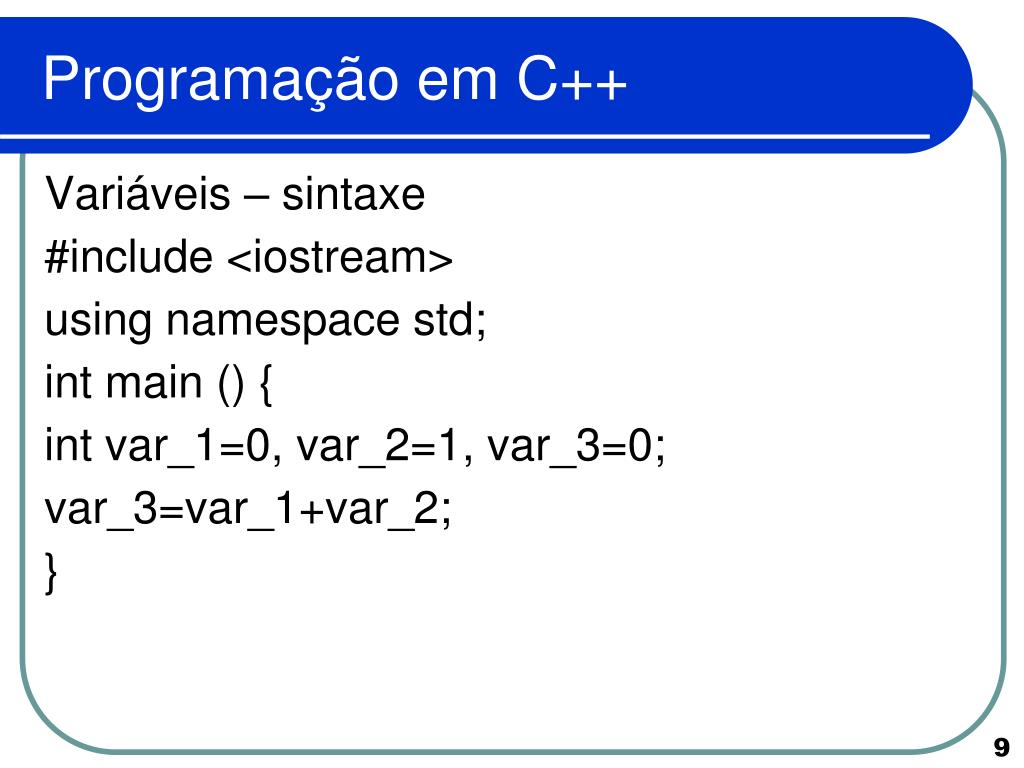 Programação em C++

Variáveis – sintaxe
#include <iostream>
using namespace std;
int main () {
int var_1=0, var_2=1, var_3=0;
var_3=var_1+var_2;
}

9